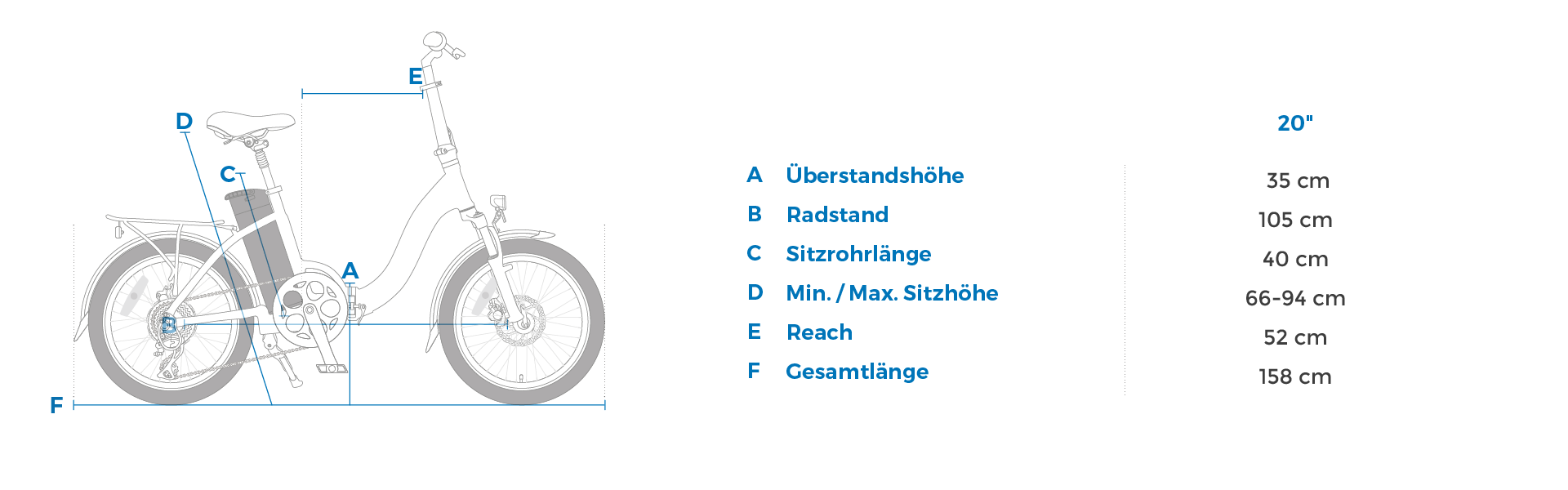 E
D
C
A
B
F

|   |   | 20" |
|---|---|---|
| A | Überstandshöhe | 35 cm |
| B | Radstand | 105 cm |
| C | Sitzrohrlänge | 40 cm |
| D | Min. / Max. Sitzhöhe | 66-94 cm |
| E | Reach | 52 cm |
| F | Gesamtlänge | 158 cm |